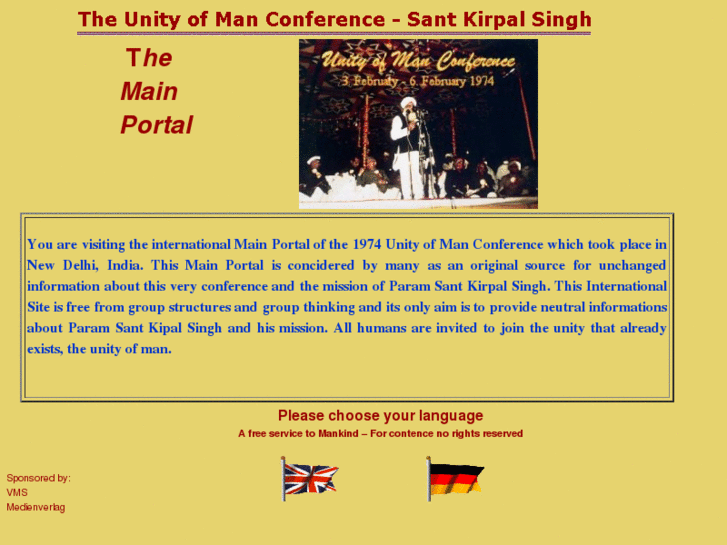 The Unity of Man Conference - Sant Kirpal Singh

The Main Portal

Unity of Man Conference
3 February - 6 February 1974

You are visiting the international Main Portal of the 1974 Unity of Man Conference which took place in New Delhi, India. This Main Portal is concidered by many as an original source for unchanged information about this very conference and the mission of Param Sant Kirpal Singh. This International Site is free from group structures and group thinking and its only aim is to provide neutral informations about Param Sant Kipal Singh and his mission. All humans are invited to join the unity that already exists, the unity of man.

Please choose your language

A free service to Mankind – For contence no rights reserved

Sponsored by:
VMS
Medienverlag